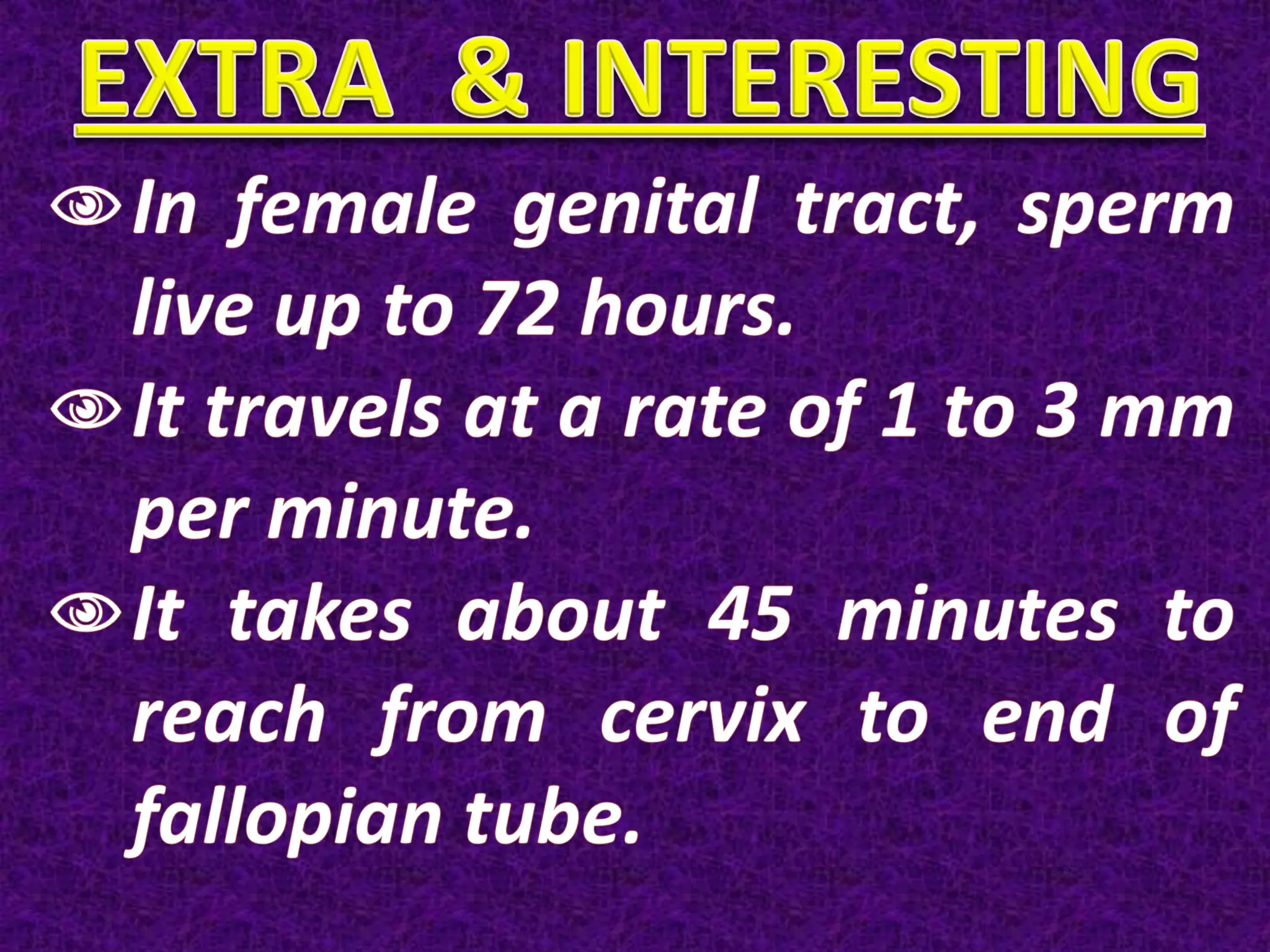 EXTRA & INTERESTING

In female genital tract, sperm live up to 72 hours.

It travels at a rate of 1 to 3 mm per minute.

It takes about 45 minutes to reach from cervix to end of fallopian tube.